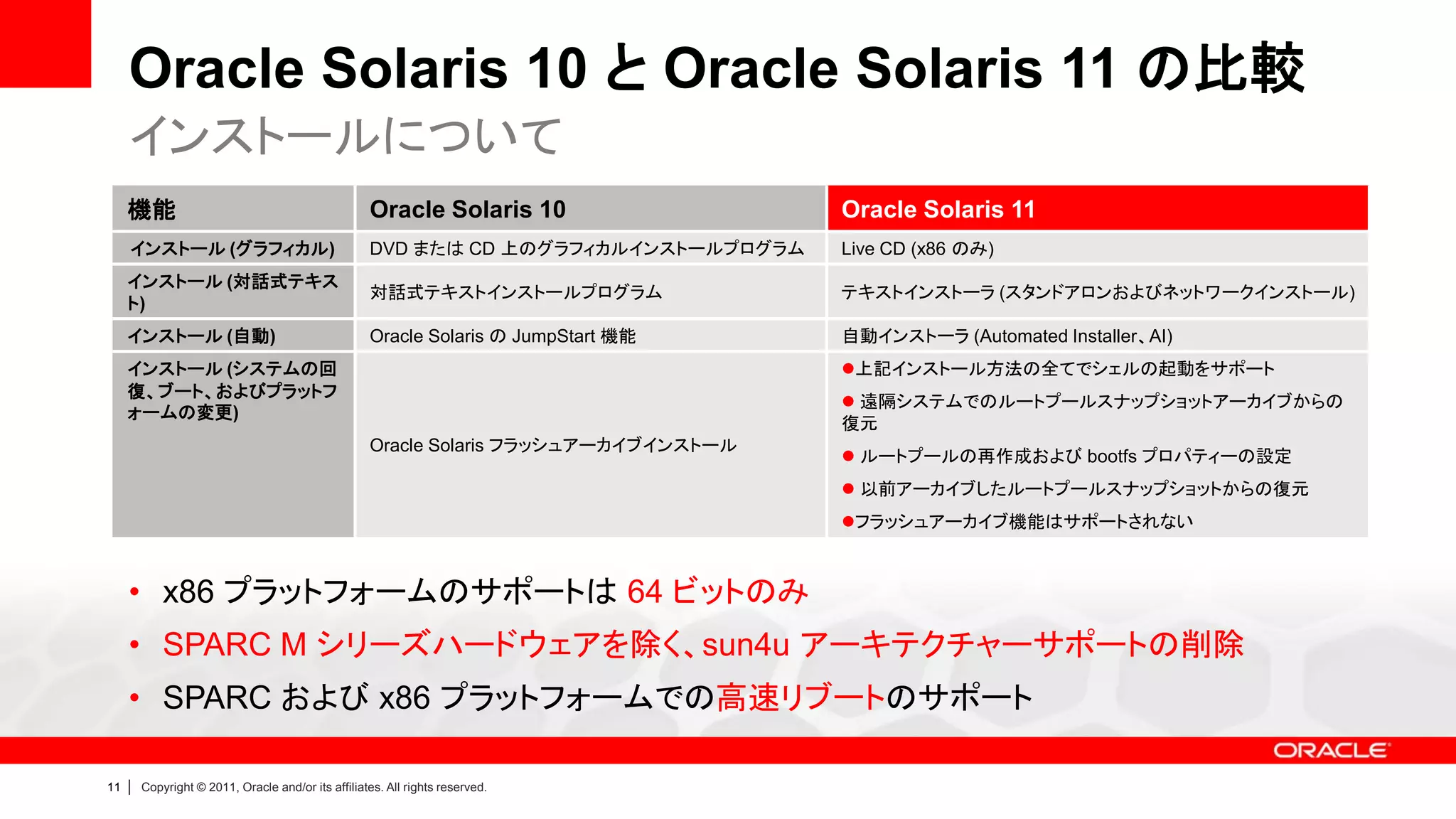 Oracle Solaris 10 と Oracle Solaris 11 の比較

インストールについて

| 機能 | Oracle Solaris 10 | Oracle Solaris 11 |
|---|---|---|
| インストール (グラフィカル) | DVD または CD 上のグラフィカルインストールプログラム | Live CD (x86 のみ) |
| インストール (対話式テキスト) | 対話式テキストインストールプログラム | テキストインストーラ (スタンドアロンおよびネットワークインストール) |
| インストール (自動) | Oracle Solaris の JumpStart 機能 | 自動インストーラ (Automated Installer、AI) |
| インストール (システムの回復、ブート、およびプラットフォームの変更) | Oracle Solaris フラッシュアーカイブインストール | ●上記インストール方法の全てでシェルの起動をサポート ● 遠隔システムでのルートプールスナップショットアーカイブからの復元 ● ルートプールの再作成および bootfs プロパティーの設定 ● 以前アーカイブしたルートプールスナップショットからの復元 ●フラッシュアーカイブ機能はサポートされない |

• x86 プラットフォームのサポートは 64 ビットのみ
• SPARC M シリーズハードウェアを除く、sun4u アーキテクチャーサポートの削除
• SPARC および x86 プラットフォームでの高速リブートのサポート

ORACLE

11 | Copyright © 2011, Oracle and/or its affiliates. All rights reserved.